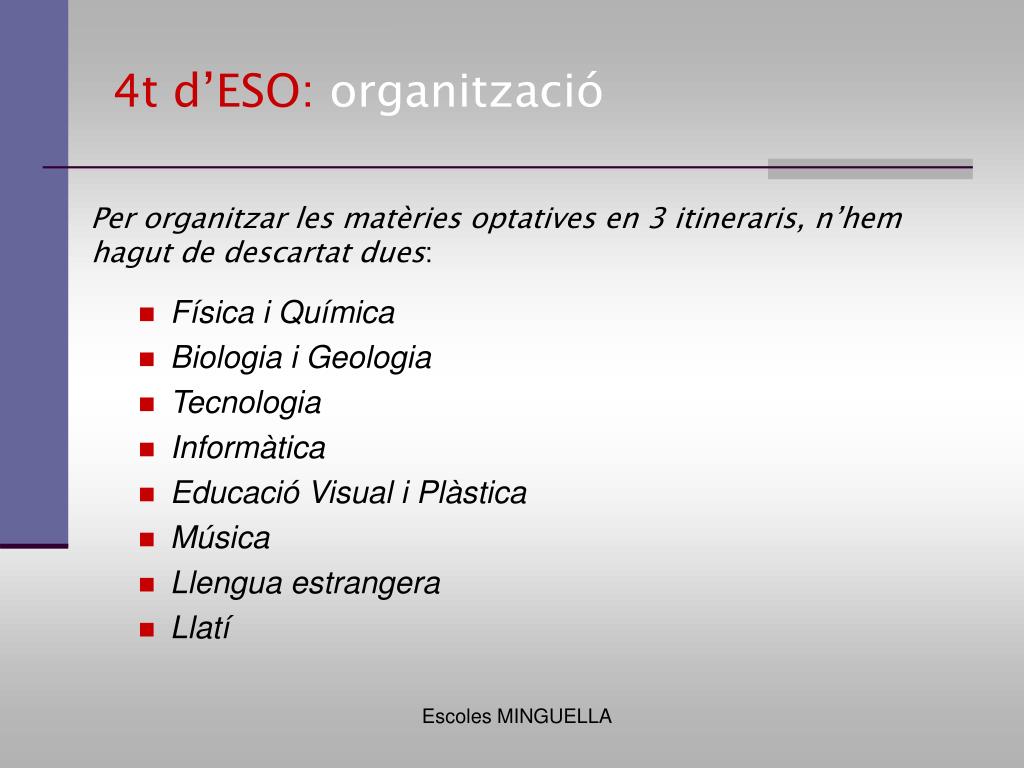 4t d’ESO: organització

Per organitzar les matèries optatives en 3 itineraris, n’hem hagut de descartat dues:

- Física i Química
- Biologia i Geologia
- Tecnologia
- Informàtica
- Educació Visual i Plàstica
- Música
- Llengua estrangera
- Llatí

Escoles MINGUELLA